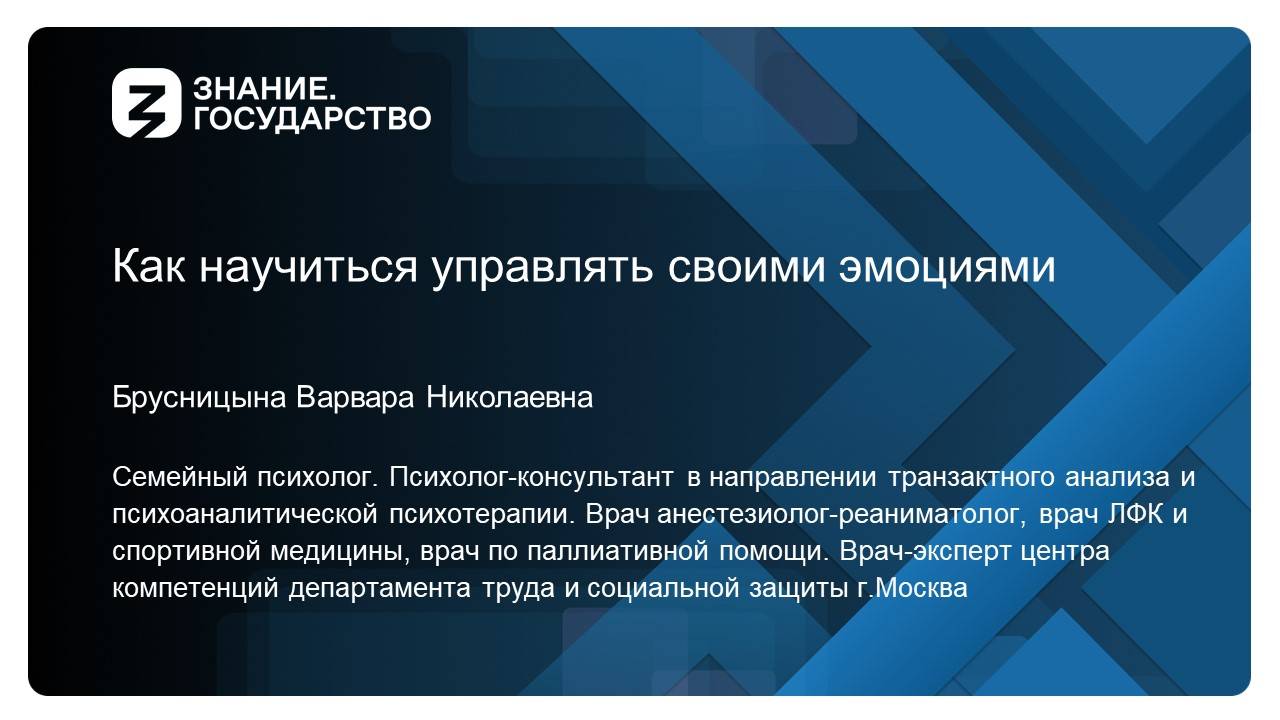 ЗНАНИЕ.
ГОСУДАРСТВО

Как научиться управлять своими эмоциями

Брусницына Варвара Николаевна

Семейный психолог. Психолог-консультант в направлении транзактного анализа и психоаналитической психотерапии. Врач анестезиолог-реаниматолог, врач ЛФК и спортивной медицины, врач по паллиативной помощи. Врач-эксперт центра компетенций департамента труда и социальной защиты г.Москва